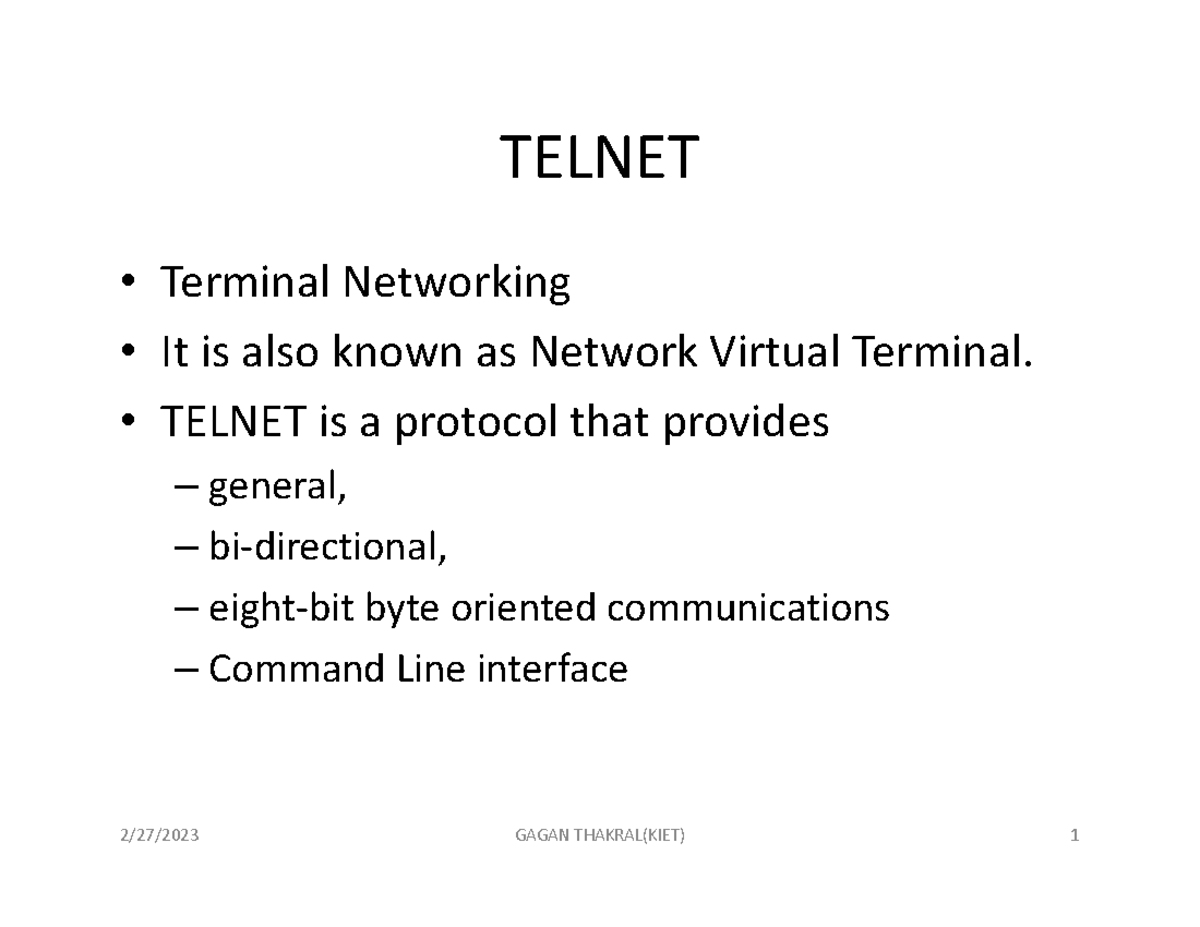 TELNET

• Terminal Networking
• It is also known as Network Virtual Terminal.
• TELNET is a protocol that provides
– general,
– bi-directional,
– eight-bit byte oriented communications
– Command Line interface

2/27/2023 GAGAN THAKRAL(KIET) 1